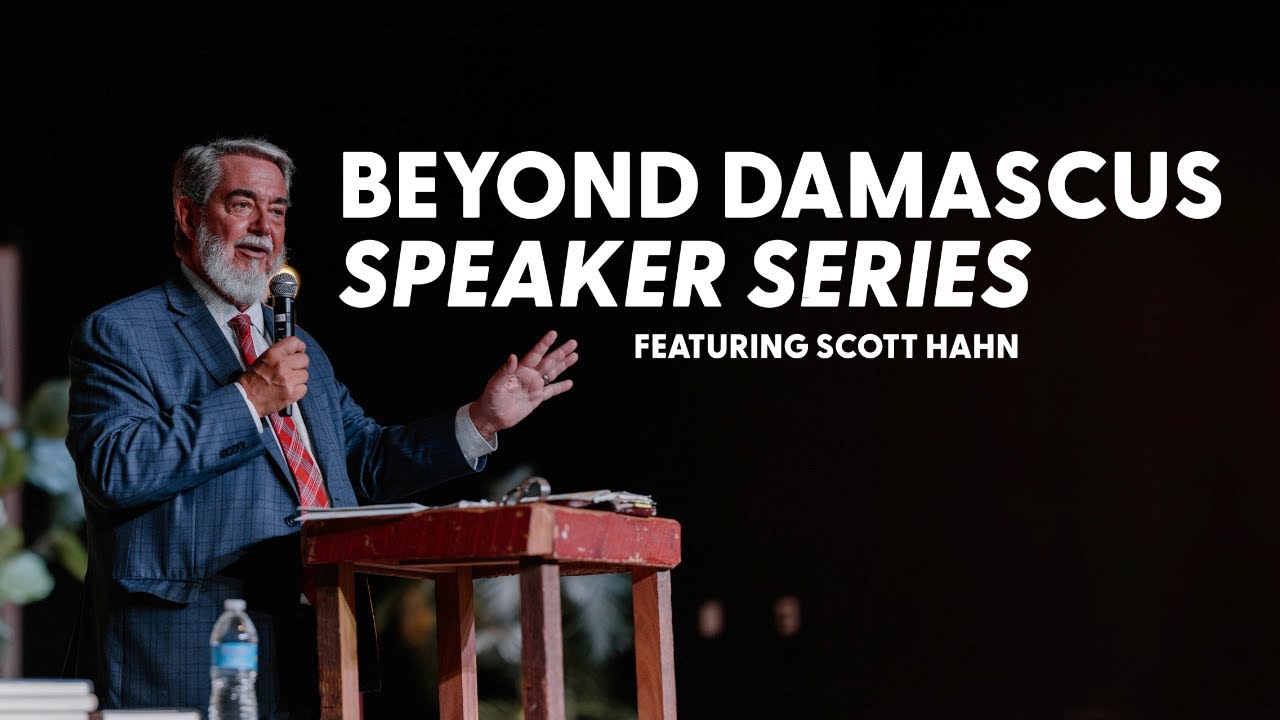 BEYOND DAMASCUS
SPEAKER SERIES
FEATURING SCOTT HAHN